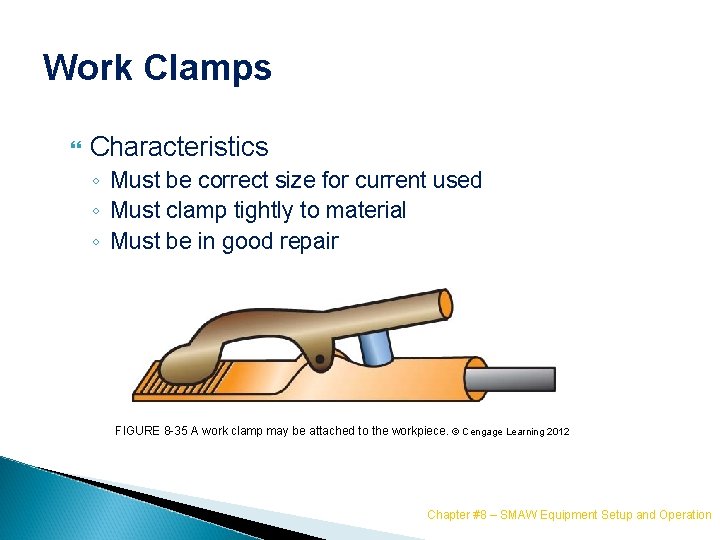 Work Clamps

Characteristics
◦ Must be correct size for current used
◦ Must clamp tightly to material
◦ Must be in good repair

FIGURE 8-35 A work clamp may be attached to the workpiece. © Cengage Learning 2012

Chapter #8 – SMAW Equipment Setup and Operation